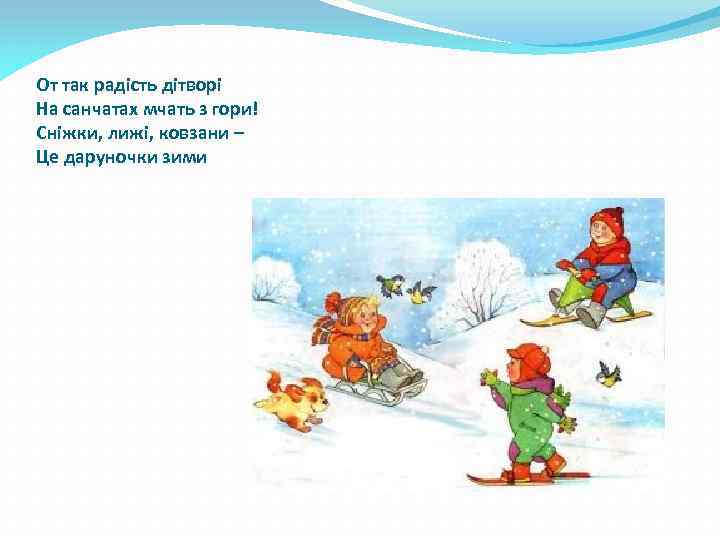 От так радість дітворі
На санчатах мчать з гори!
Сніжки, лижі, ковзани –
Це даруночки зими